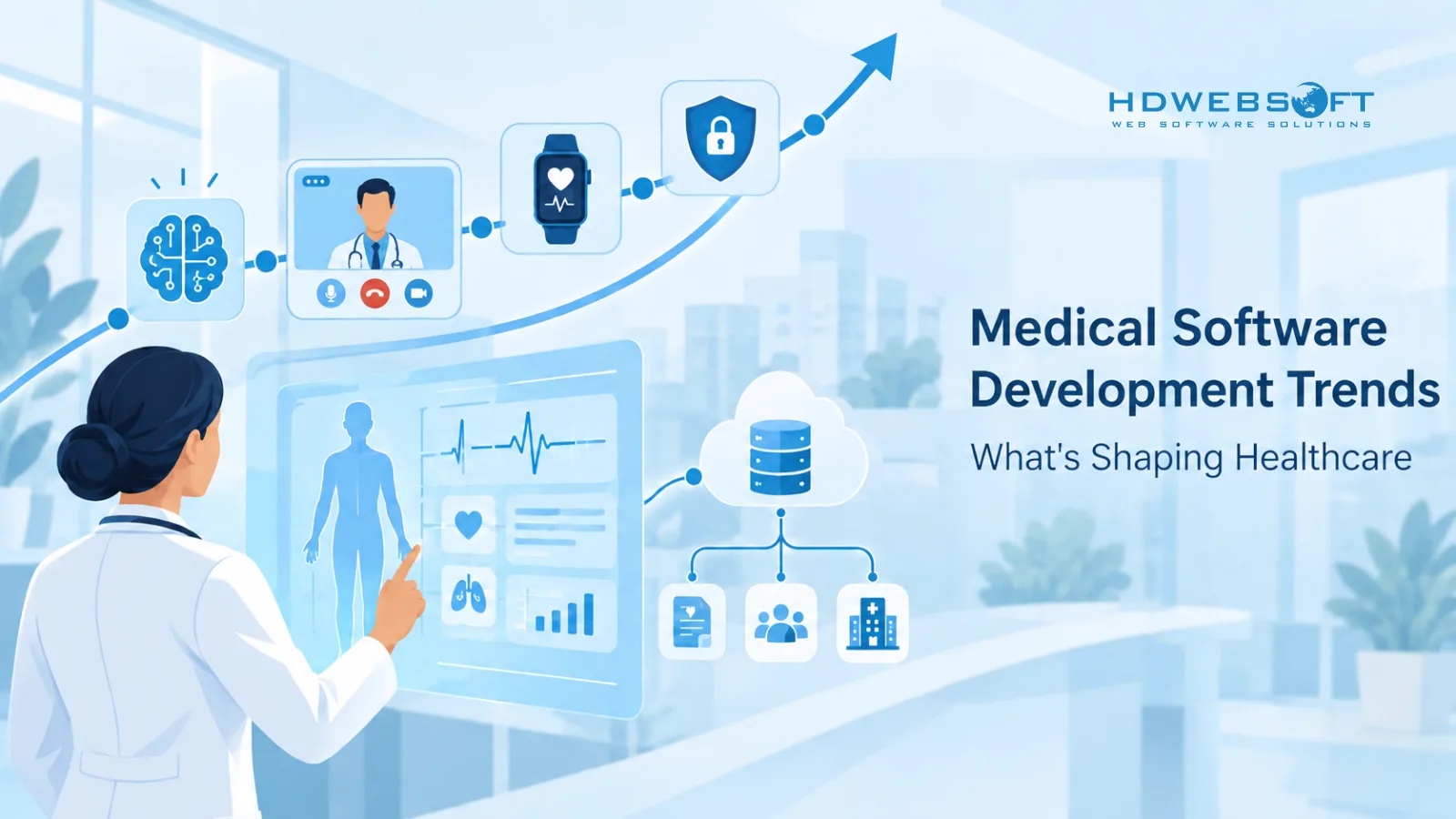 HDWEBSOFT
WEB SOFTWARE SOLUTIONS

Medical Software Development Trends

What's Shaping Healthcare